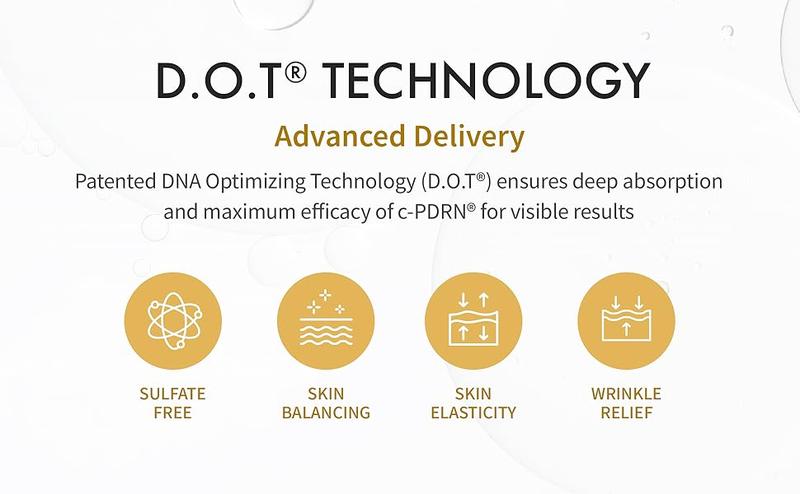 D.O.T® TECHNOLOGY

Advanced Delivery

Patented DNA Optimizing Technology (D.O.T®) ensures deep absorption and maximum efficacy of c-PDRN® for visible results

SULFATE FREE

SKIN BALANCING

SKIN ELASTICITY

WRINKLE RELIEF